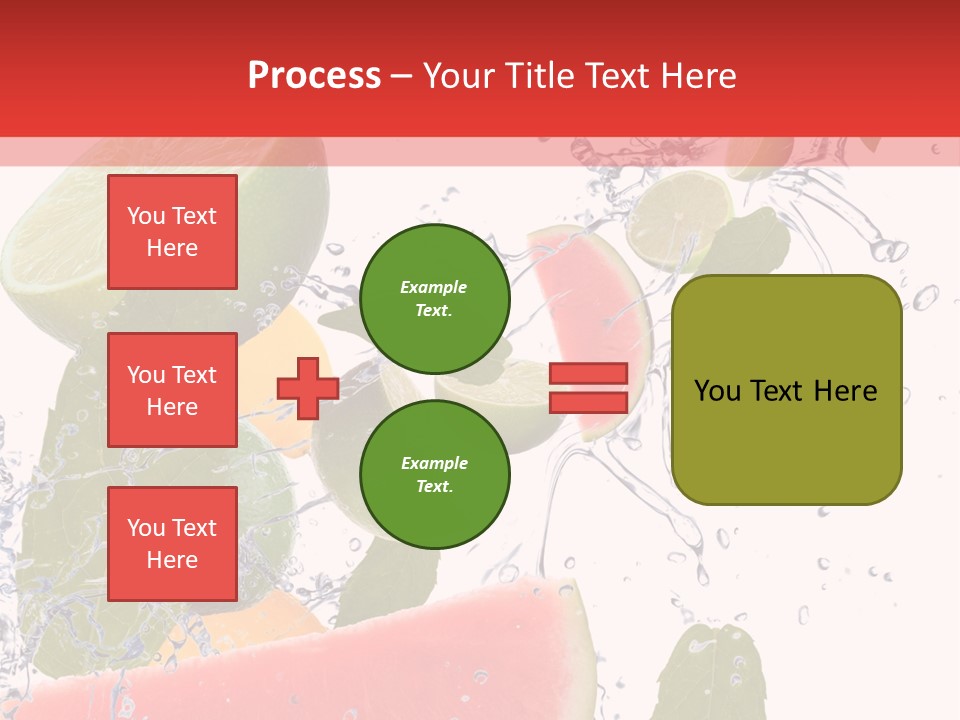 Process – Your Title Text Here

You Text Here

You Text Here

You Text Here

Example Text.

Example Text.

You Text Here